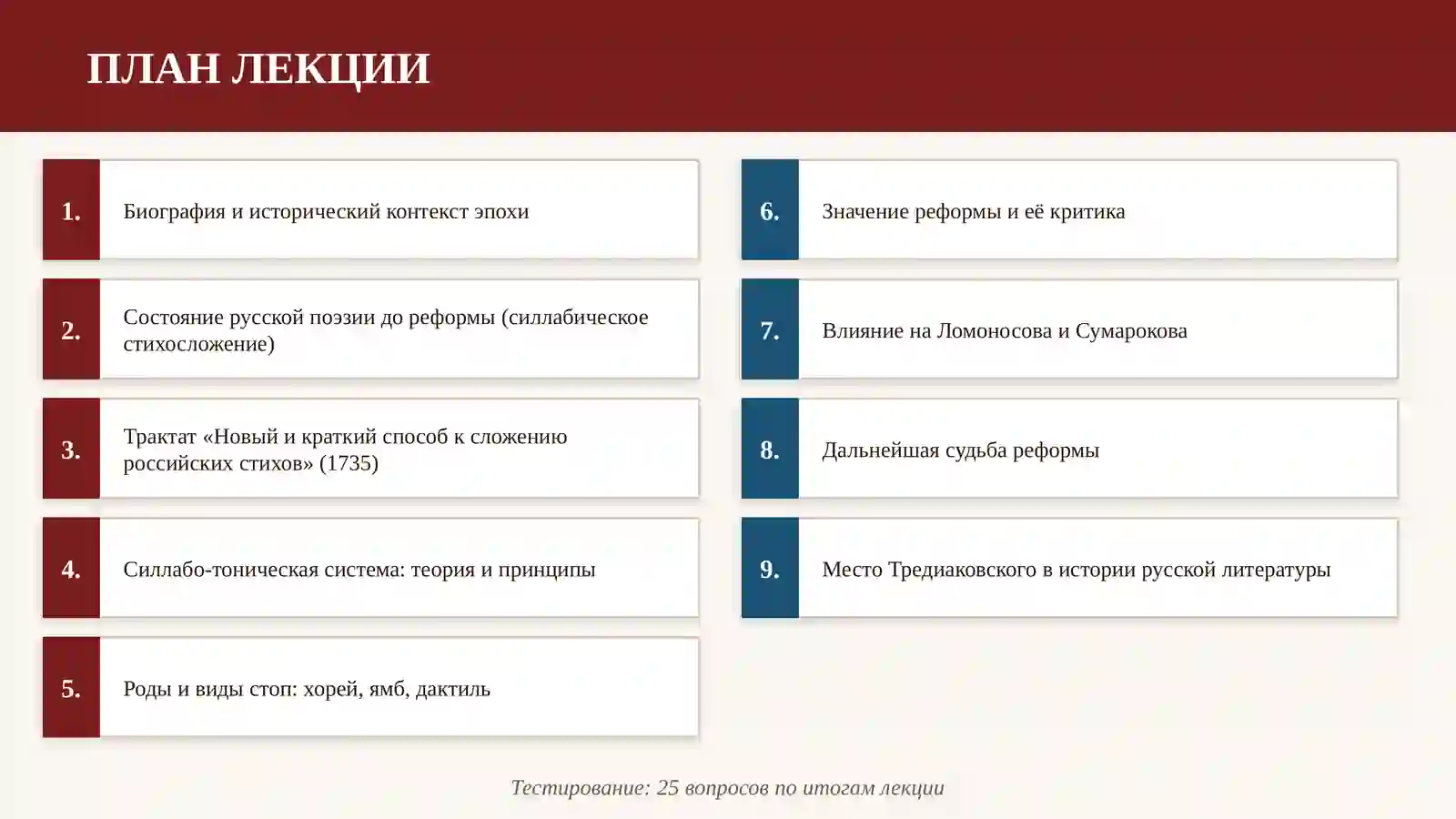 ПЛАН ЛЕКЦИИ

1. Биография и исторический контекст эпохи

2. Состояние русской поэзии до реформы (силлабическое стихосложение)

3. Трактат «Новый и краткий способ к сложению российских стихов» (1735)

4. Силлабо-тоническая система: теория и принципы

5. Роды и виды стоп: хорей, ямб, дактиль

6. Значение реформы и её критика

7. Влияние на Ломоносова и Сумарокова

8. Дальнейшая судьба реформы

9. Место Тредиаковского в истории русской литературы

Тестирование: 25 вопросов по итогам лекции